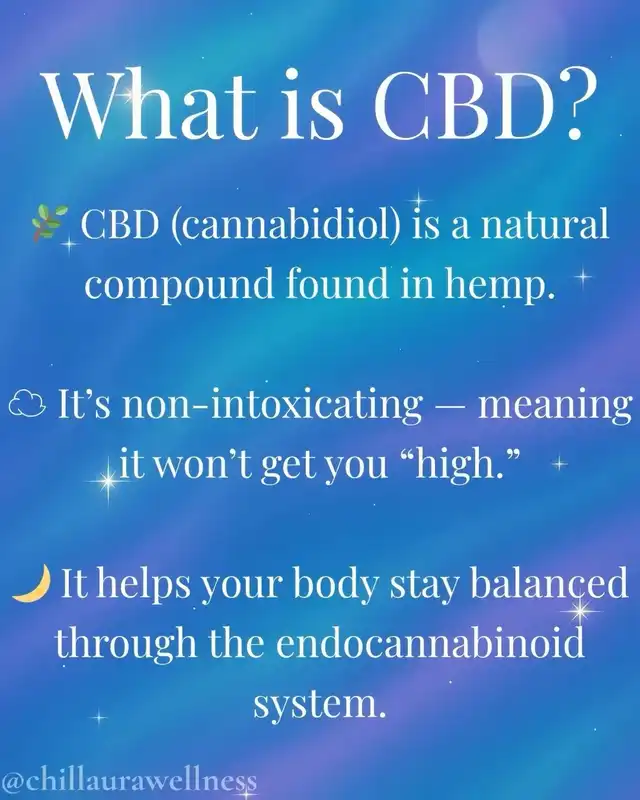 What is CBD?

🌿 CBD (cannabidiol) is a natural compound found in hemp.

☁ It's non-intoxicating — meaning it won't get you "high."

🌙 It helps your body stay balanced through the endocannabinoid system.

@chillaurawellness